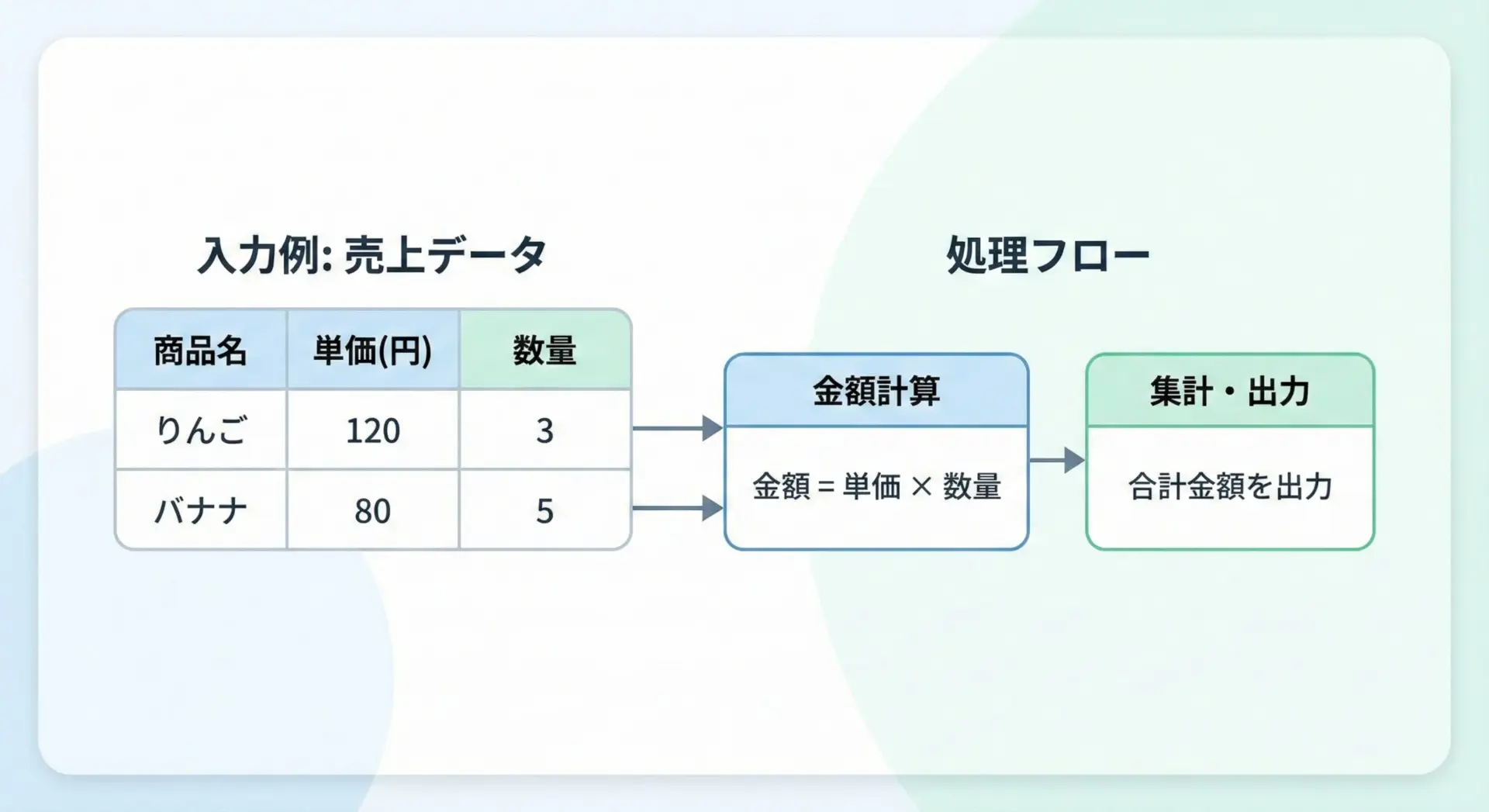 入力例: 売上データ

| 商品名 | 単価(円) | 数量 |
|---|---|---|
| りんご | 120 | 3 |
| バナナ | 80 | 5 |

処理フロー

金額計算

金額 = 単価 × 数量

集計・出力

合計金額を出力